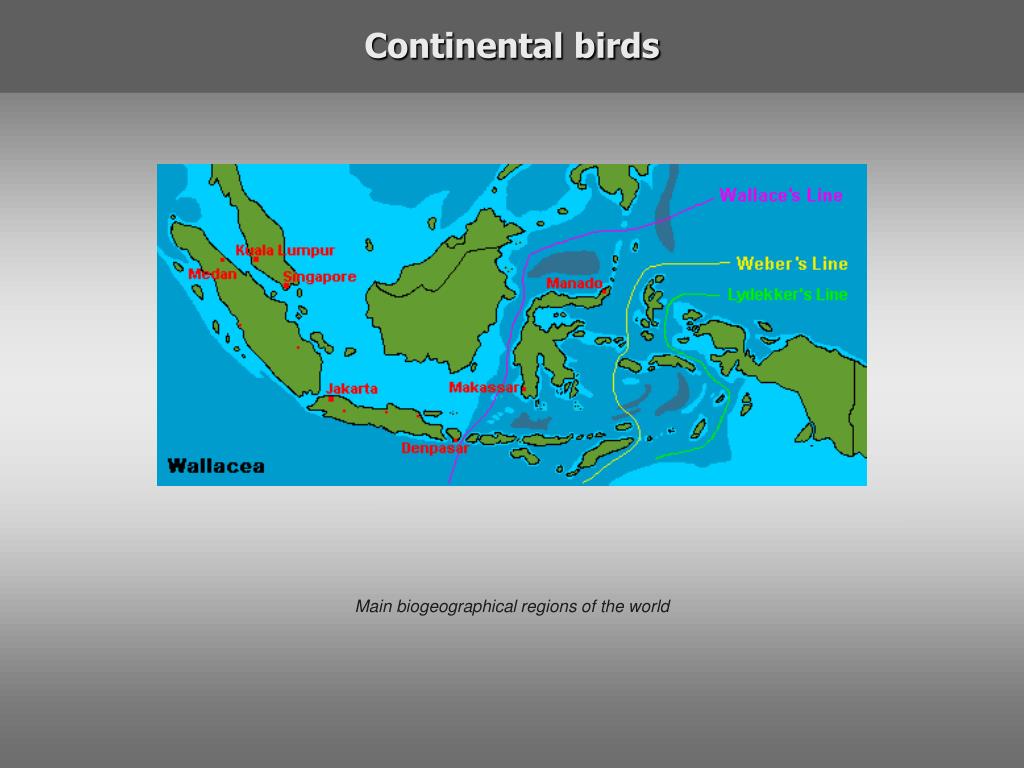 Continental birds

Wallace's Line
Weber's Line
Lydekker's Line
Kuala Lumpur
Medan
Singapore
Manado
Jakarta
Makassar
Denpasar
Wallacea

Main biogeographical regions of the world